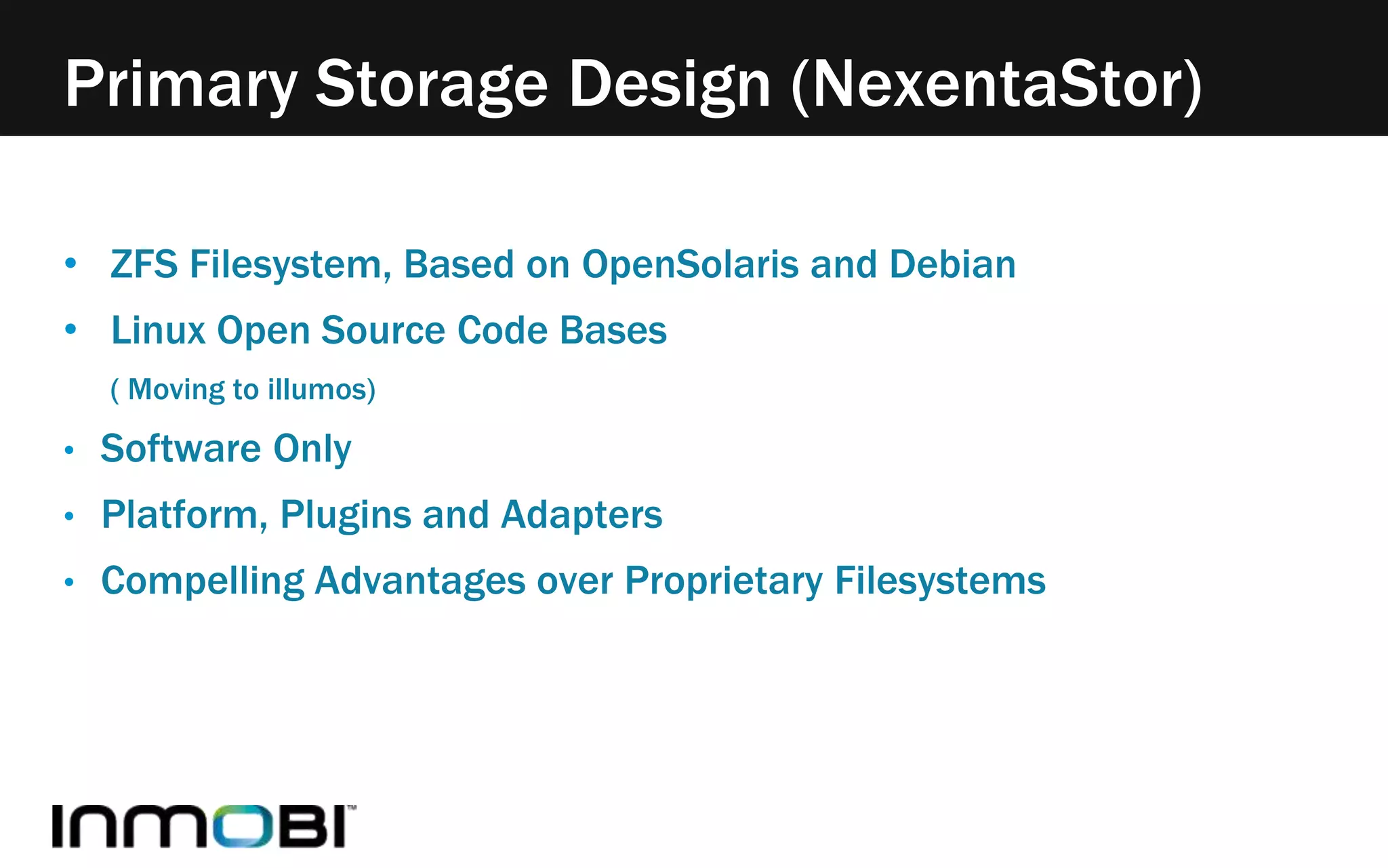 Primary Storage Design (NexentaStor)

• ZFS Filesystem, Based on OpenSolaris and Debian
• Linux Open Source Code Bases
( Moving to illumos)
• Software Only
• Platform, Plugins and Adapters
• Compelling Advantages over Proprietary Filesystems

INMOBI™